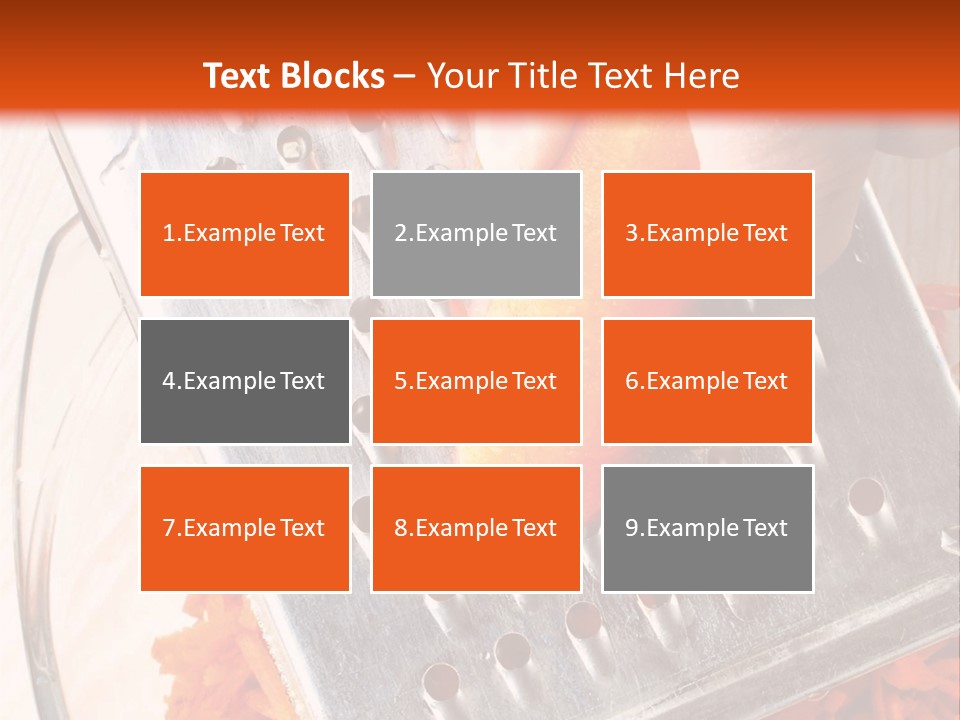 Text Blocks – Your Title Text Here

1.Example Text

2.Example Text

3.Example Text

4.Example Text

5.Example Text

6.Example Text

7.Example Text

8.Example Text

9.Example Text